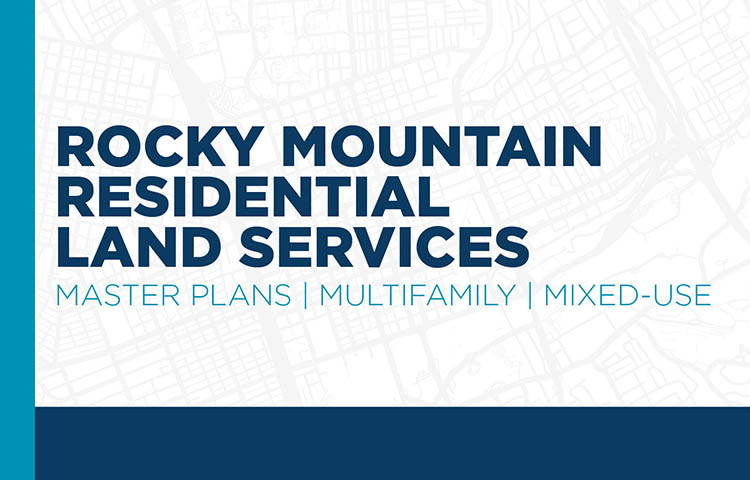 ROCKY MOUNTAIN RESIDENTIAL LAND SERVICES

MASTER PLANS | MULTIFAMILY | MIXED-USE